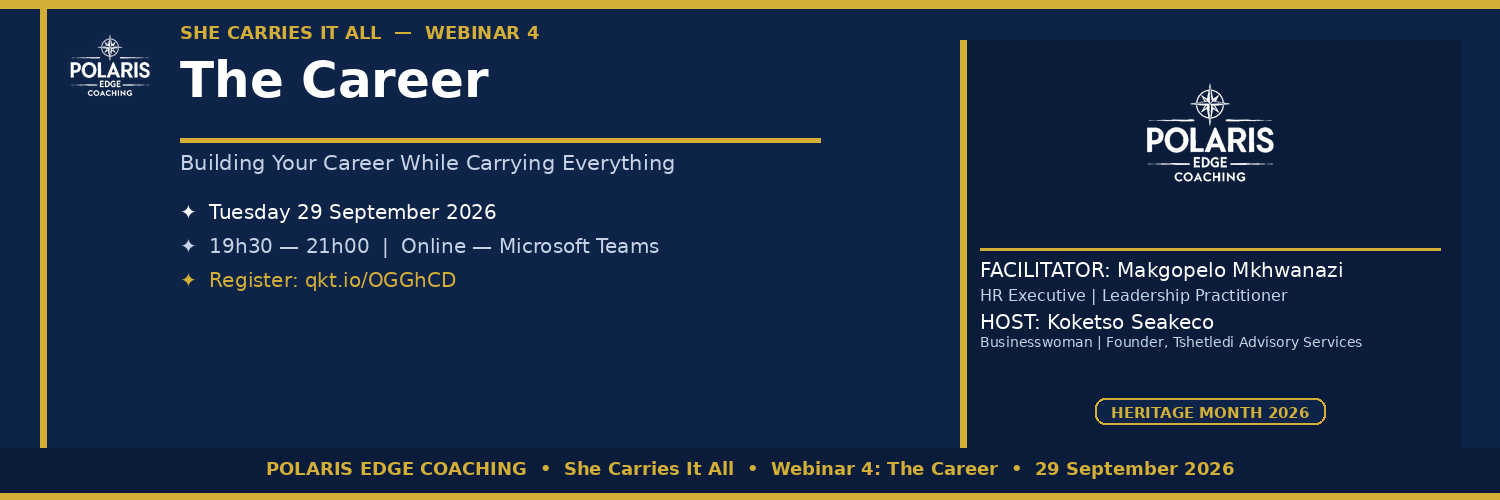 POLARIS
EDGE
COACHING

SHE CARRIES IT ALL — WEBINAR 4

The Career

Building Your Career While Carrying Everything

✦ Tuesday 29 September 2026

✦ 19h30 — 21h00 | Online — Microsoft Teams

✦ Register: qkt.io/OGGhCD

POLARIS
EDGE
COACHING

FACILITATOR: Makgopelo Mkhwanazi
HR Executive | Leadership Practitioner

HOST: Koketso Seakeco
Businesswoman | Founder, Tshetledi Advisory Services

HERITAGE MONTH 2026

POLARIS EDGE COACHING • She Carries It All • Webinar 4: The Career • 29 September 2026